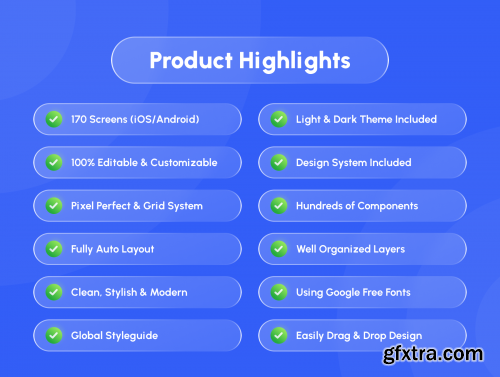 Product Highlights

170 Screens (iOS/Android)

100% Editable & Customizable

Pixel Perfect & Grid System

Fully Auto Layout

Clean, Stylish & Modern

Global Styleguide

Light & Dark Theme Included

Design System Included

Hundreds of Components

Well Organized Layers

Using Google Free Fonts

Easily Drag & Drop Design

gfxtra.com